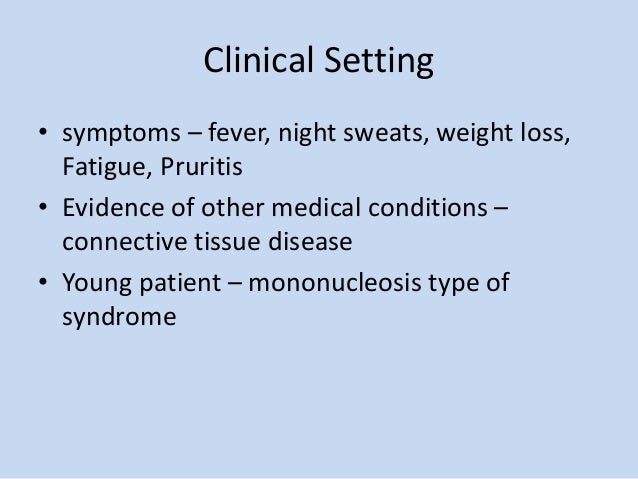 Clinical Setting

• symptoms – fever, night sweats, weight loss, Fatigue, Pruritis
• Evidence of other medical conditions – connective tissue disease
• Young patient – mononucleosis type of syndrome